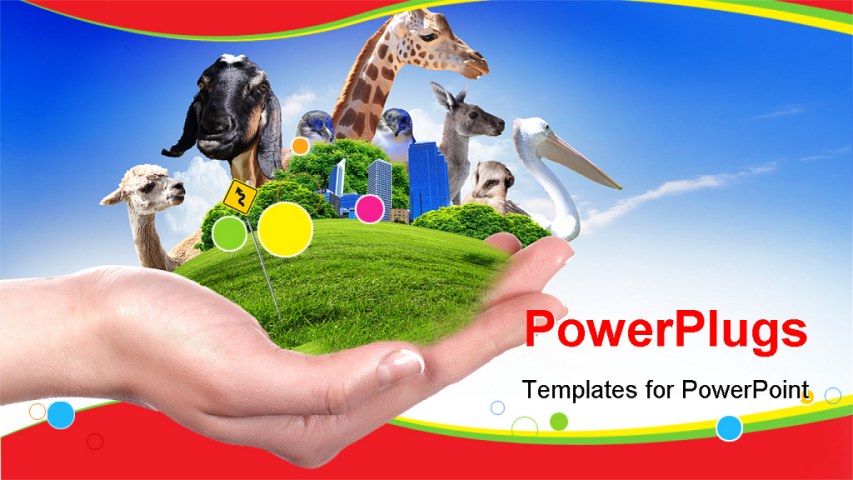 PowerPlugs

Templates for PowerPoint